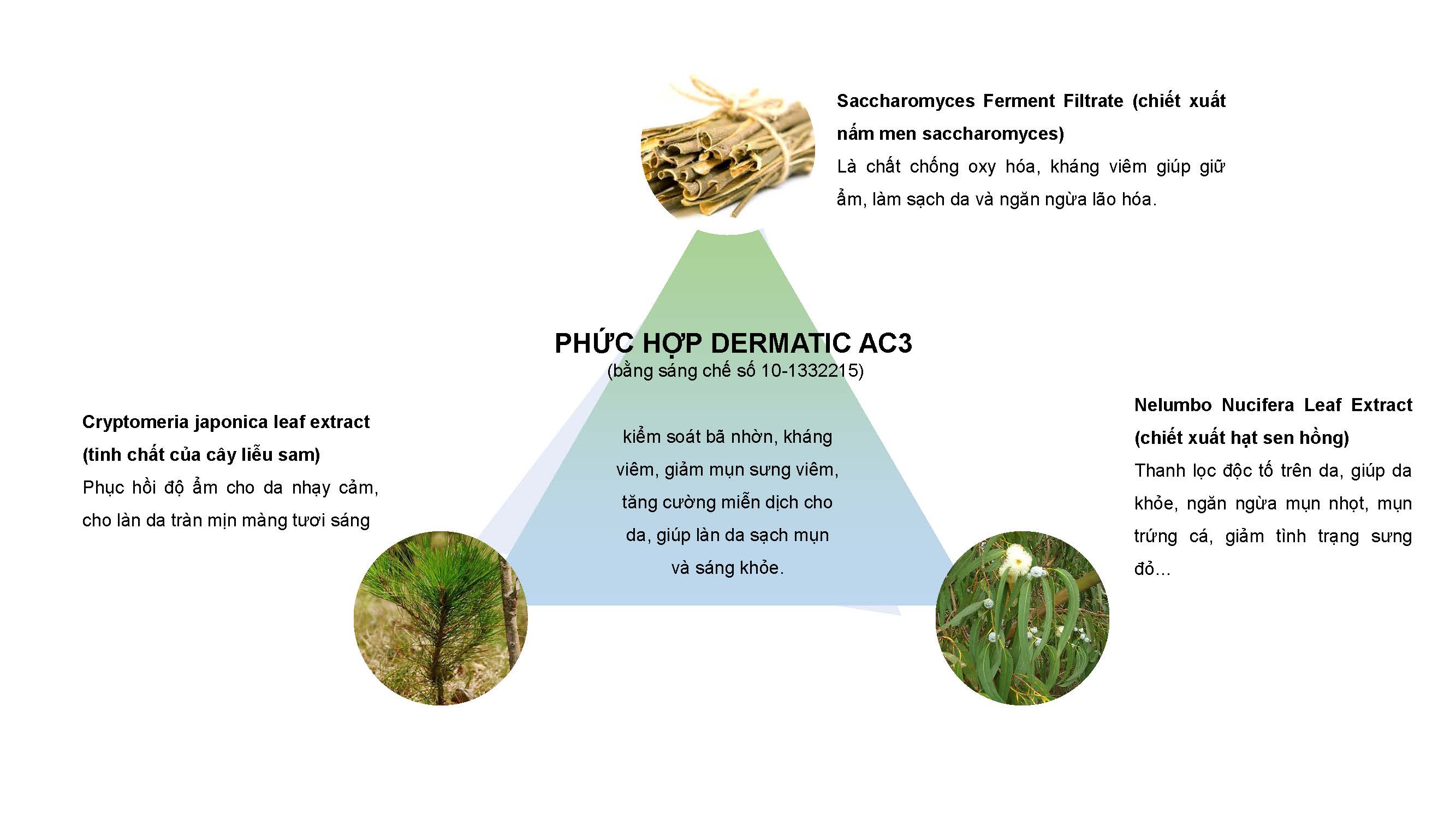 Saccharomyces Ferment Filtrate (chiết xuất nấm men saccharomyces)
Là chất chống oxy hóa, kháng viêm giúp giữ ẩm, làm sạch da và ngăn ngừa lão hóa.

PHỨC HỢP DERMATIC AC3
(bằng sáng chế số 10-1332215)

kiểm soát bã nhờn, kháng viêm, giảm mụn sưng viêm, tăng cường miễn dịch cho da, giúp làn da sạch mụn và sáng khỏe.

Cryptomeria japonica leaf extract (tinh chất của cây liễu sam)
Phục hồi độ ẩm cho da nhạy cảm, cho làn da tràn mịn màng tươi sáng

Nelumbo Nucifera Leaf Extract (chiết xuất hạt sen hồng)
Thanh lọc độc tố trên da, giúp da khỏe, ngăn ngừa mụn nhọt, mụn trứng cá, giảm tình trạng sưng đỏ...